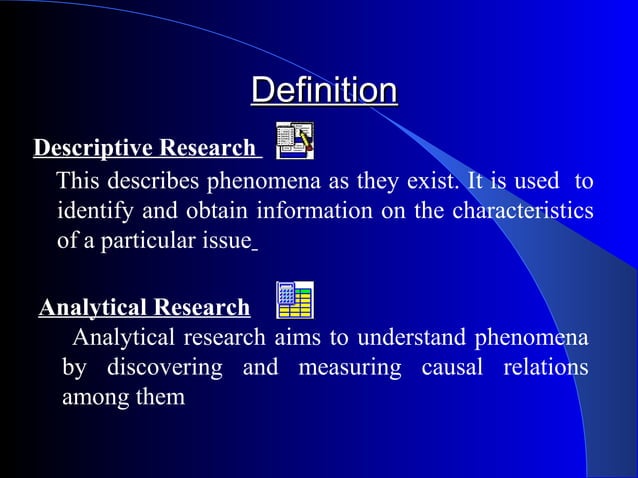 Definition

Descriptive Research

This describes phenomena as they exist. It is used to identify and obtain information on the characteristics of a particular issue

Analytical Research

Analytical research aims to understand phenomena by discovering and measuring causal relations among them